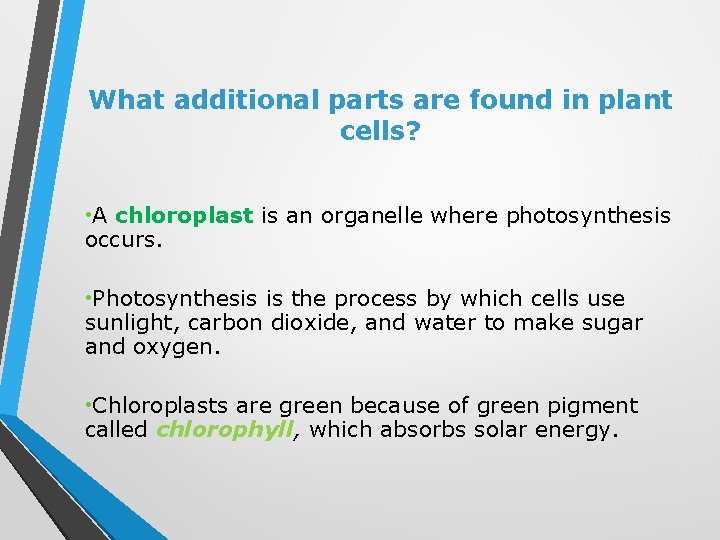 What additional parts are found in plant cells?

•A chloroplast is an organelle where photosynthesis occurs.

•Photosynthesis is the process by which cells use sunlight, carbon dioxide, and water to make sugar and oxygen.

•Chloroplasts are green because of green pigment called chlorophyll, which absorbs solar energy.